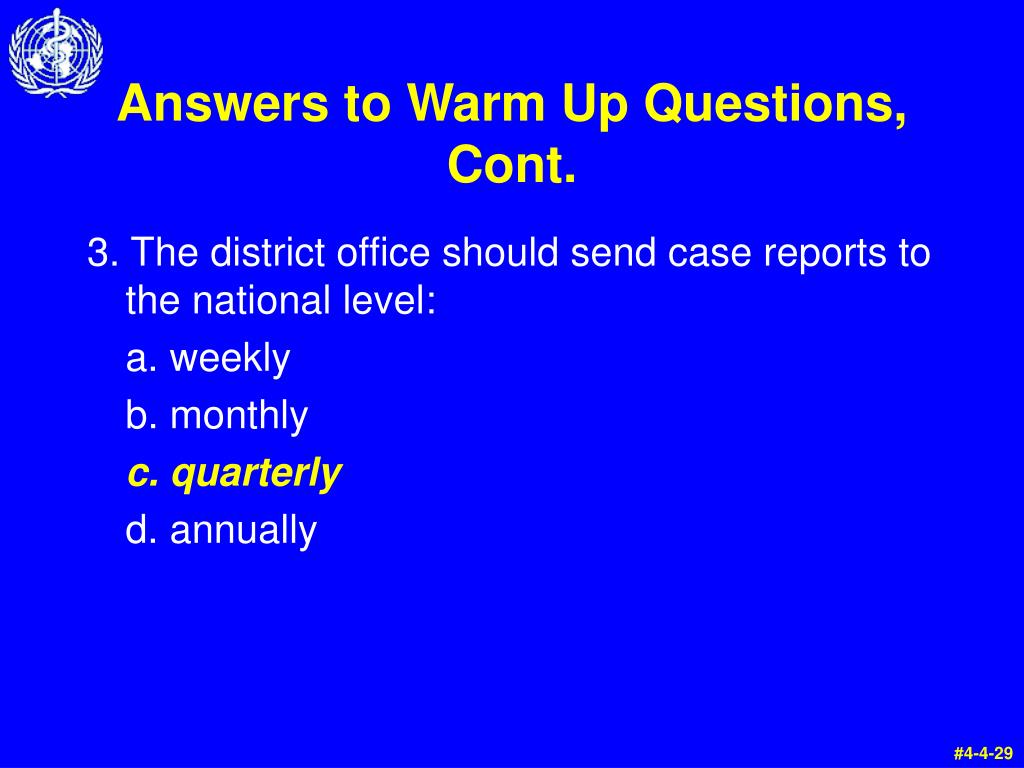 Answers to Warm Up Questions, Cont.

3. The district office should send case reports to the national level:

a. weekly

b. monthly

c. quarterly

d. annually

#4-4-29